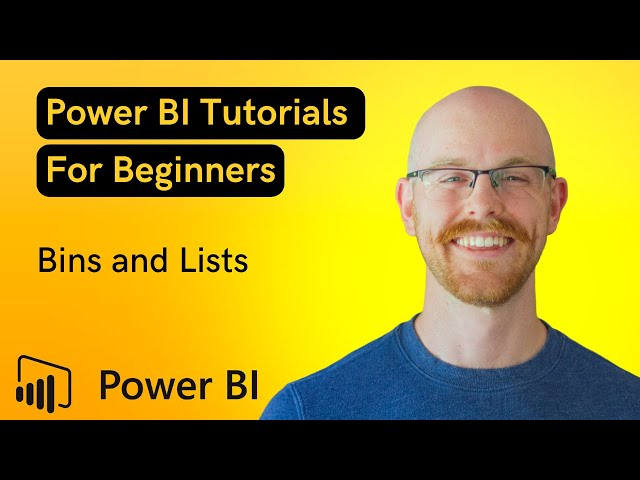 Power BI Tutorials
For Beginners

Bins and Lists

Power BI